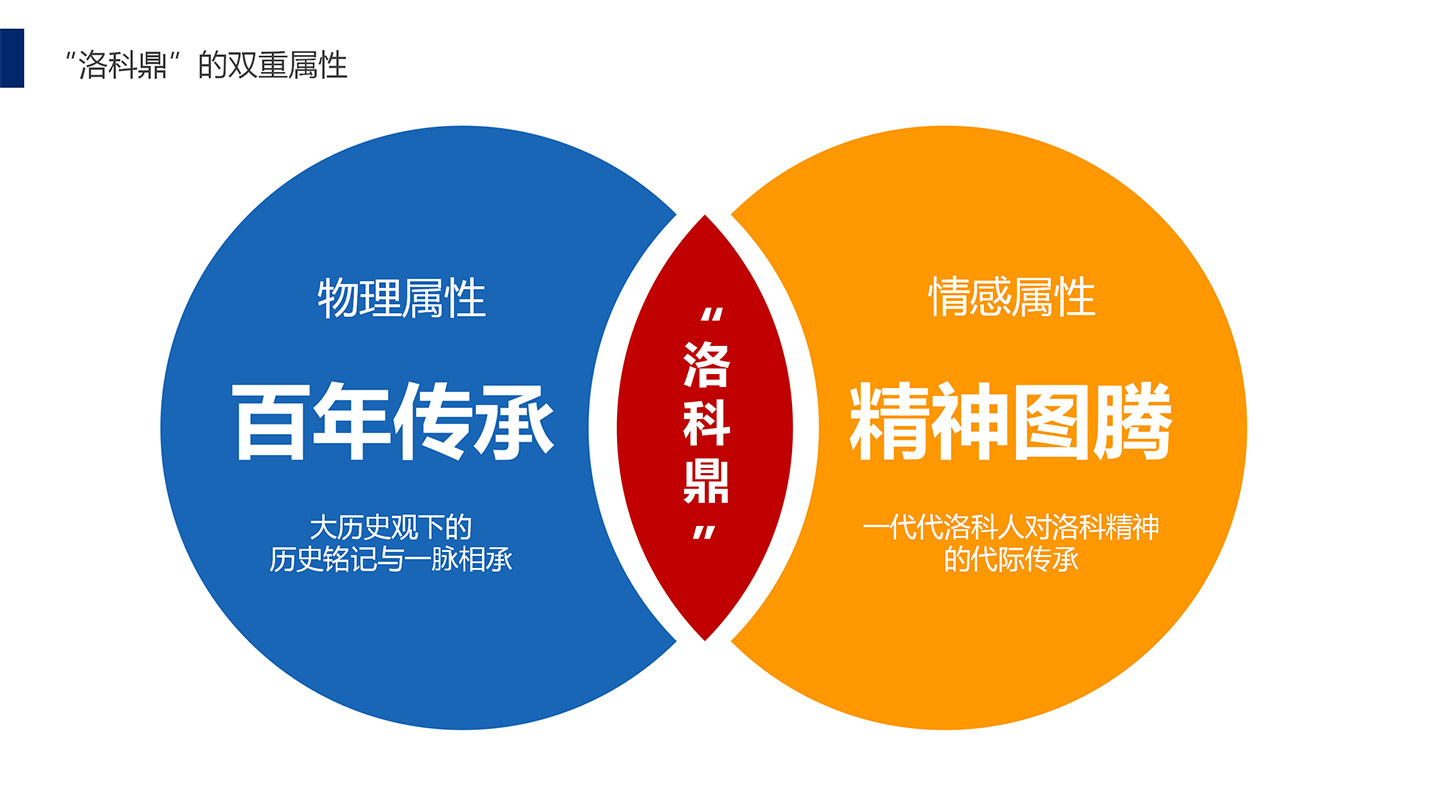 “洛科鼎”的双重属性

物理属性

百年传承

大历史观下的
历史铭记与一脉相承

“洛科鼎”

情感属性

精神图腾

一代代洛科人对洛科精神
的代际传承